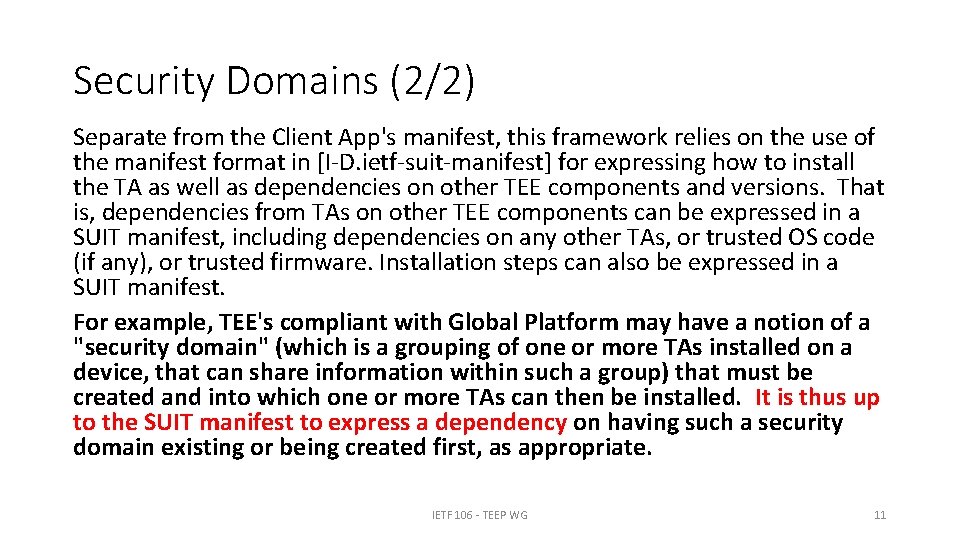 Security Domains (2/2)

Separate from the Client App's manifest, this framework relies on the use of the manifest format in [I-D.ietf-suit-manifest] for expressing how to install the TA as well as dependencies on other TEE components and versions. That is, dependencies from TAs on other TEE components can be expressed in a SUIT manifest, including dependencies on any other TAs, or trusted OS code (if any), or trusted firmware. Installation steps can also be expressed in a SUIT manifest.

For example, TEE's compliant with Global Platform may have a notion of a "security domain" (which is a grouping of one or more TAs installed on a device, that can share information within such a group) that must be created and into which one or more TAs can then be installed. It is thus up to the SUIT manifest to express a dependency on having such a security domain existing or being created first, as appropriate.

IETF 106 - TEEP WG

11